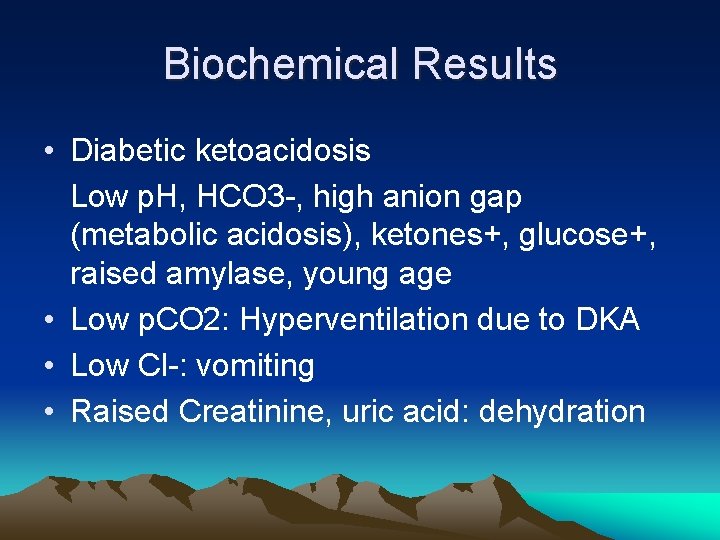 Biochemical Results

• Diabetic ketoacidosis

Low pH, HCO3-, high anion gap (metabolic acidosis), ketones+, glucose+, raised amylase, young age

• Low pCO2: Hyperventilation due to DKA
• Low Cl-: vomiting
• Raised Creatinine, uric acid: dehydration